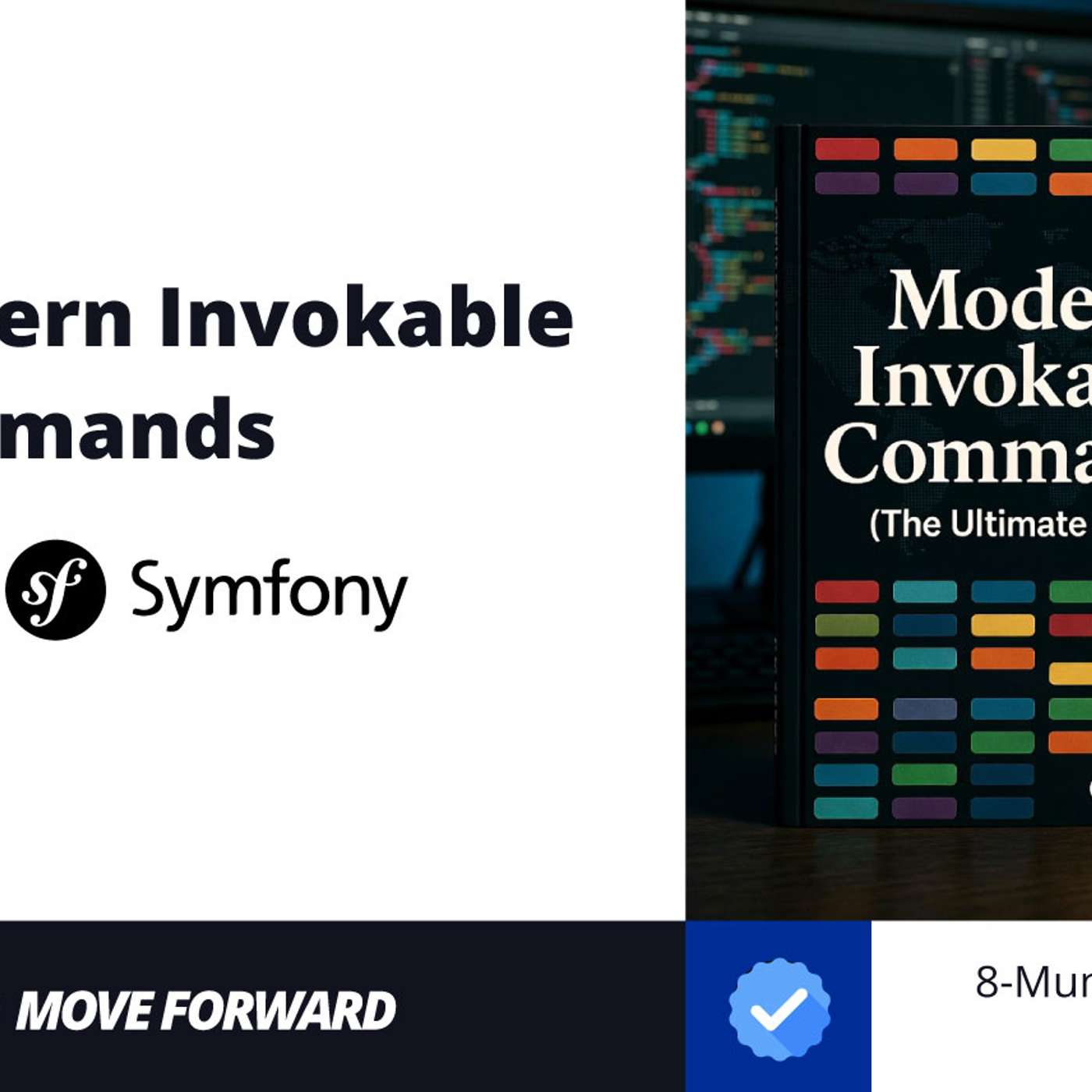 ern Invokable
mands

sf Symfony

Mode
Invoka
Comma
(The Ultimate

MOVE FORWARD

8-Mur